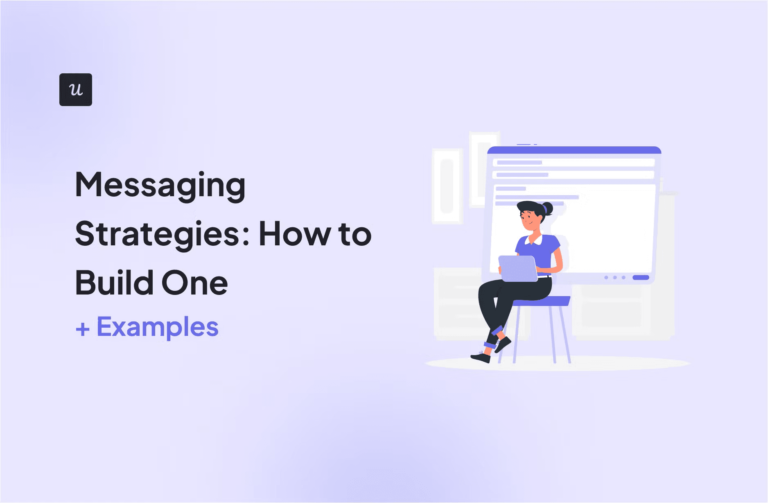 u

Messaging Strategies: How to Build One

+ Examples